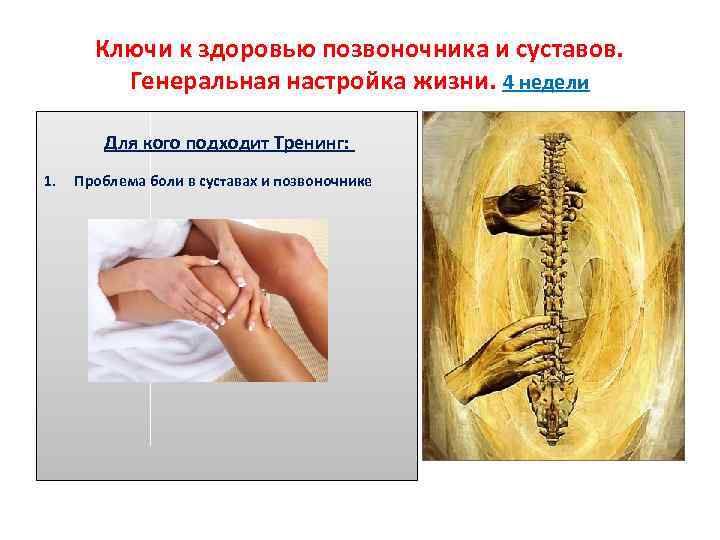 Ключи к здоровью позвоночника и суставов. Генеральная настройка жизни. 4 недели

Для кого подходит Тренинг:

1. Проблема боли в суставах и позвоночнике